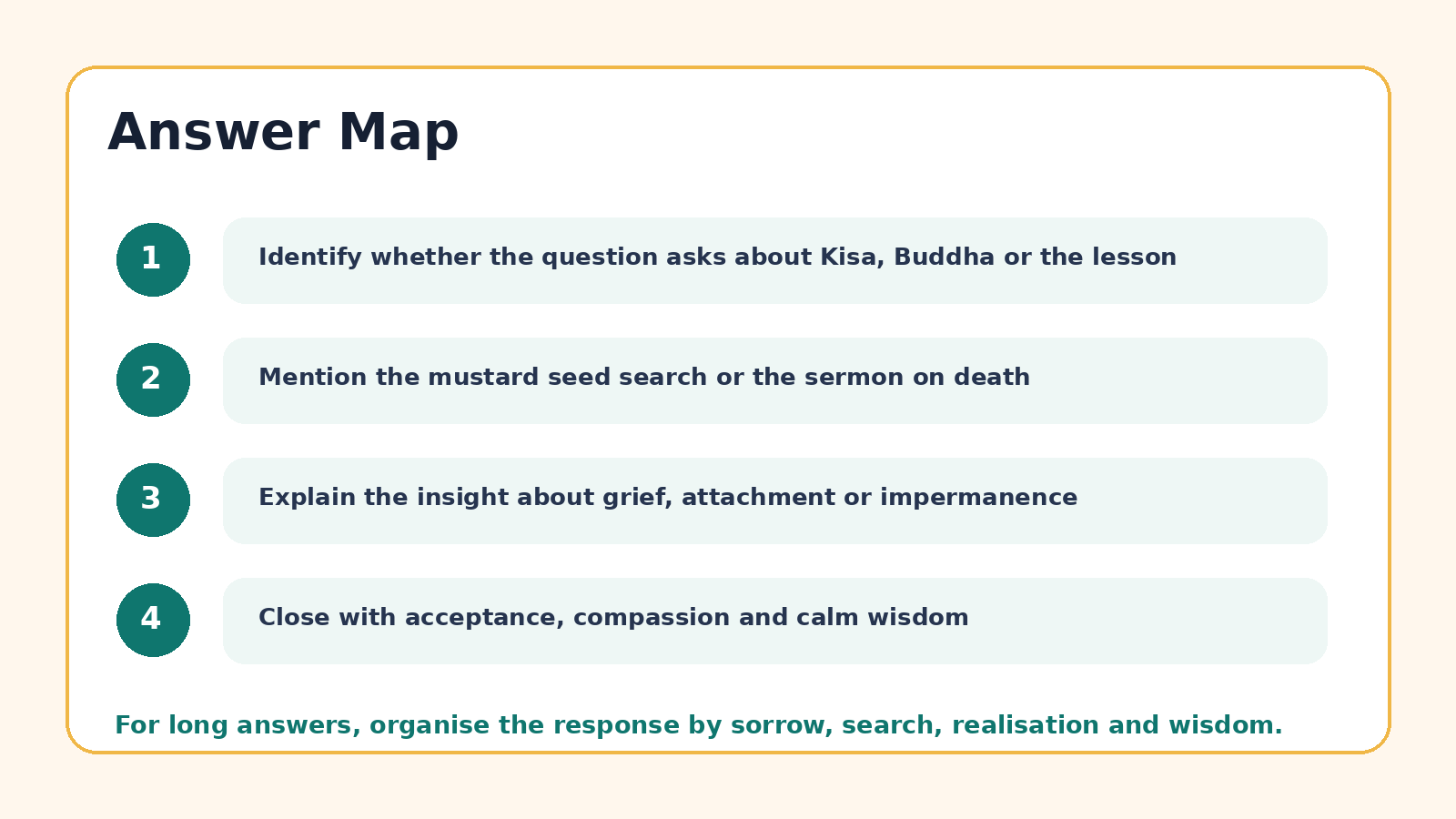 Answer Map

1 Identify whether the question asks about Kisa, Buddha or the lesson

2 Mention the mustard seed search or the sermon on death

3 Explain the insight about grief, attachment or impermanence

4 Close with acceptance, compassion and calm wisdom

For long answers, organise the response by sorrow, search, realisation and wisdom.